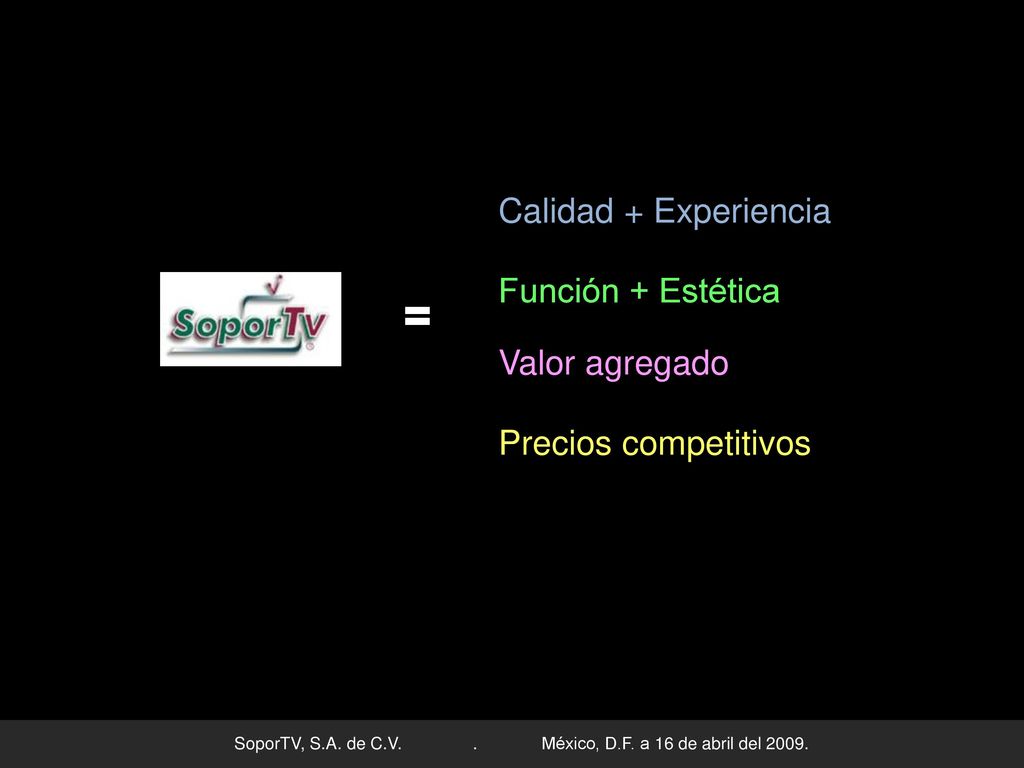 SoporTV

=

Calidad + Experiencia

Función + Estética

Valor agregado

Precios competitivos

SoporTV, S.A. de C.V. . México, D.F. a 16 de abril del 2009.